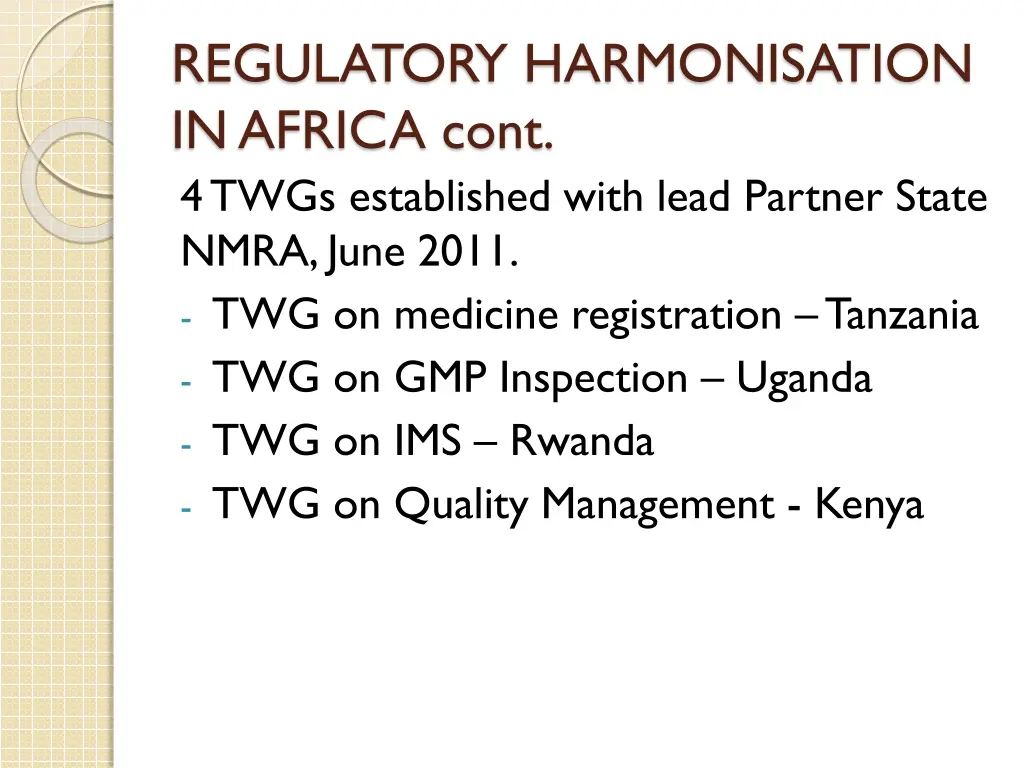 REGULATORY HARMONISATION IN AFRICA cont.

4 TWGs established with lead Partner State NMRA, June 2011.

- TWG on medicine registration – Tanzania
- TWG on GMP Inspection – Uganda
- TWG on IMS – Rwanda
- TWG on Quality Management - Kenya